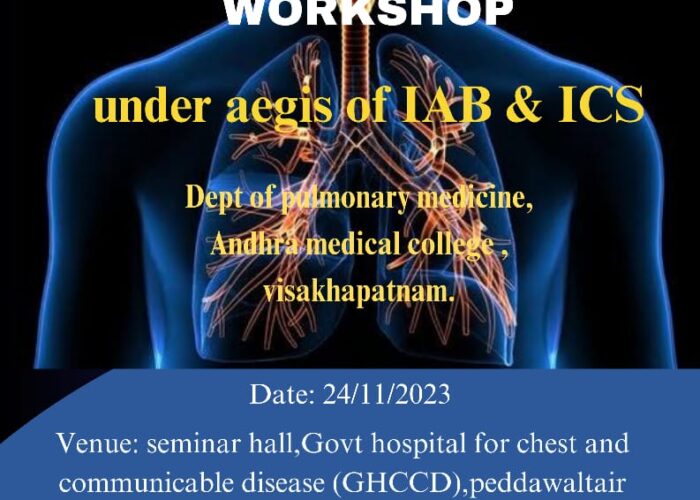 WORKSHOP

under aegis of IAB & ICS

Dept of pulmonary medicine, Andhra medical college , visakhapatnam.

Date: 24/11/2023

Venue: seminar hall,Govt hospital for chest and communicable disease (GHCCD),peddawaltair